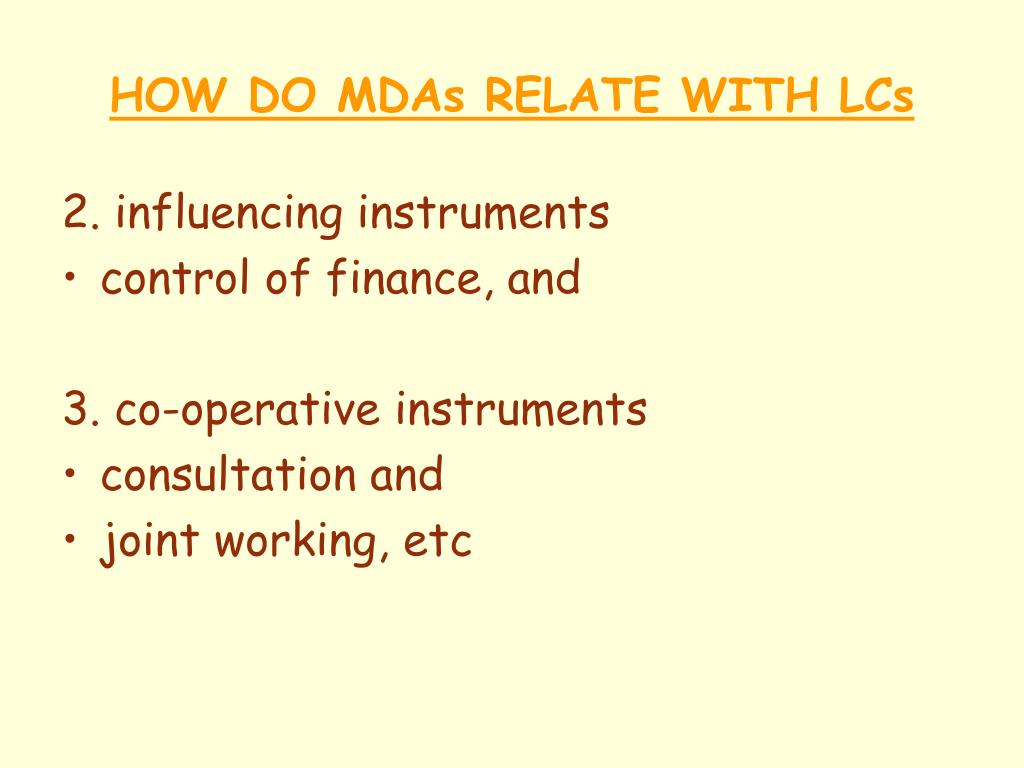 HOW DO MDAs RELATE WITH LCs

2. influencing instruments
• control of finance, and

3. co-operative instruments
• consultation and
• joint working, etc